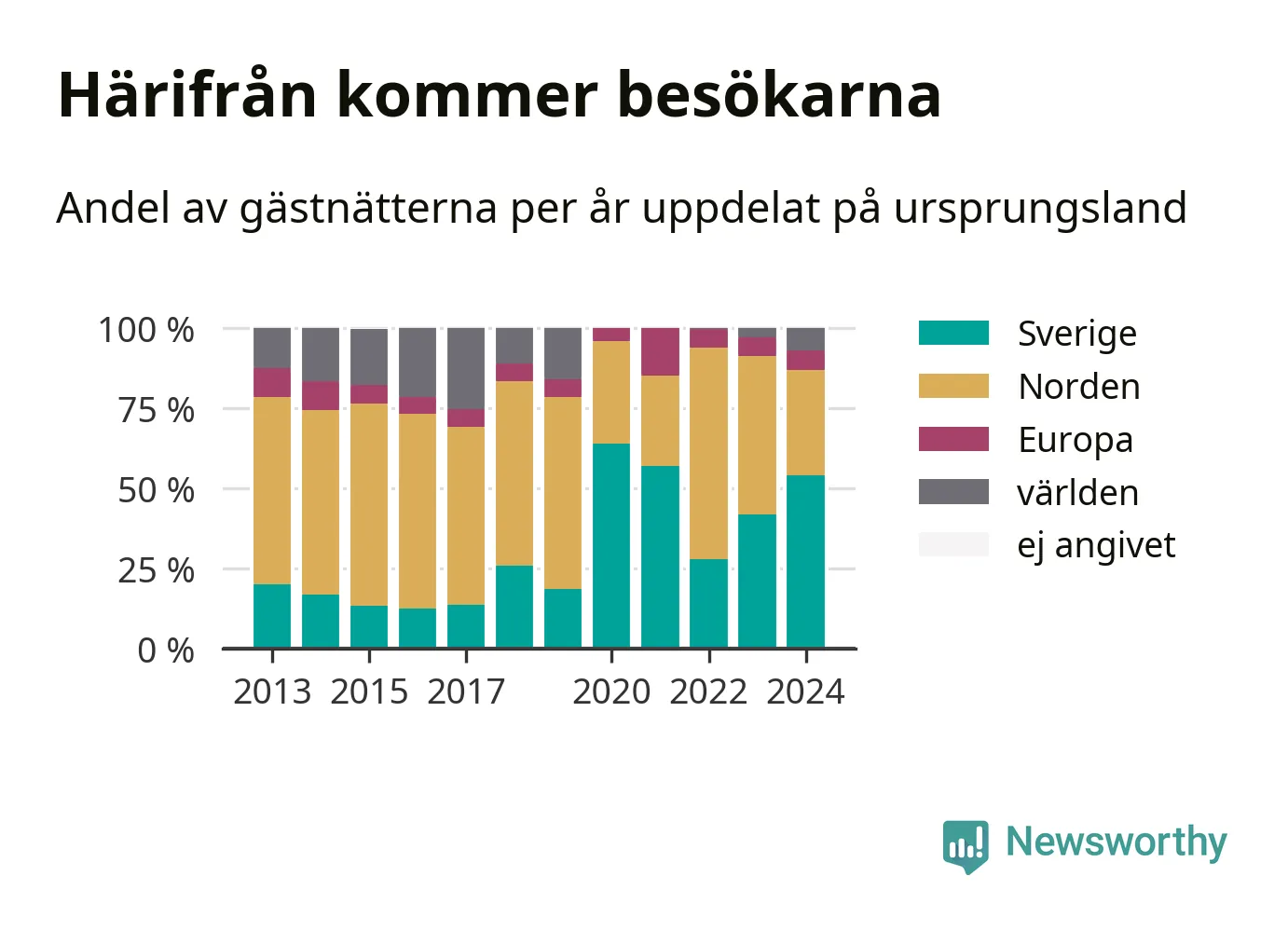 Härifrån kommer besökarna

Andel av gästnätterna per år uppdelat på ursprungsland

100 %
75 %
50 %
25 %
0 %

2013 2015 2017 2020 2022 2024

Sverige
Norden
Europa
världen
ej angivet

Newsworthy